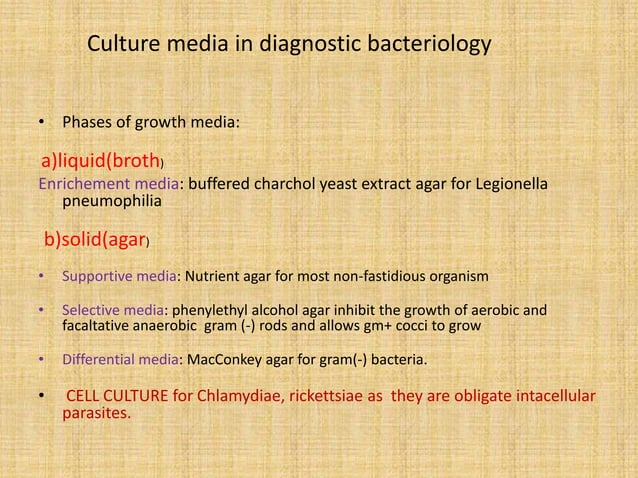 Culture media in diagnostic bacteriology

• Phases of growth media:

a)liquid(broth)

Enrichement media: buffered charchol yeast extract agar for Legionella pneumophilia

b)solid(agar)

• Supportive media: Nutrient agar for most non-fastidious organism

• Selective media: phenylethyl alcohol agar inhibit the growth of aerobic and facaltative anaerobic gram (-) rods and allows gm+ cocci to grow

• Differential media: MacConkey agar for gram(-) bacteria.

• CELL CULTURE for Chlamydiae, rickettsiae as they are obligate intacellular parasites.